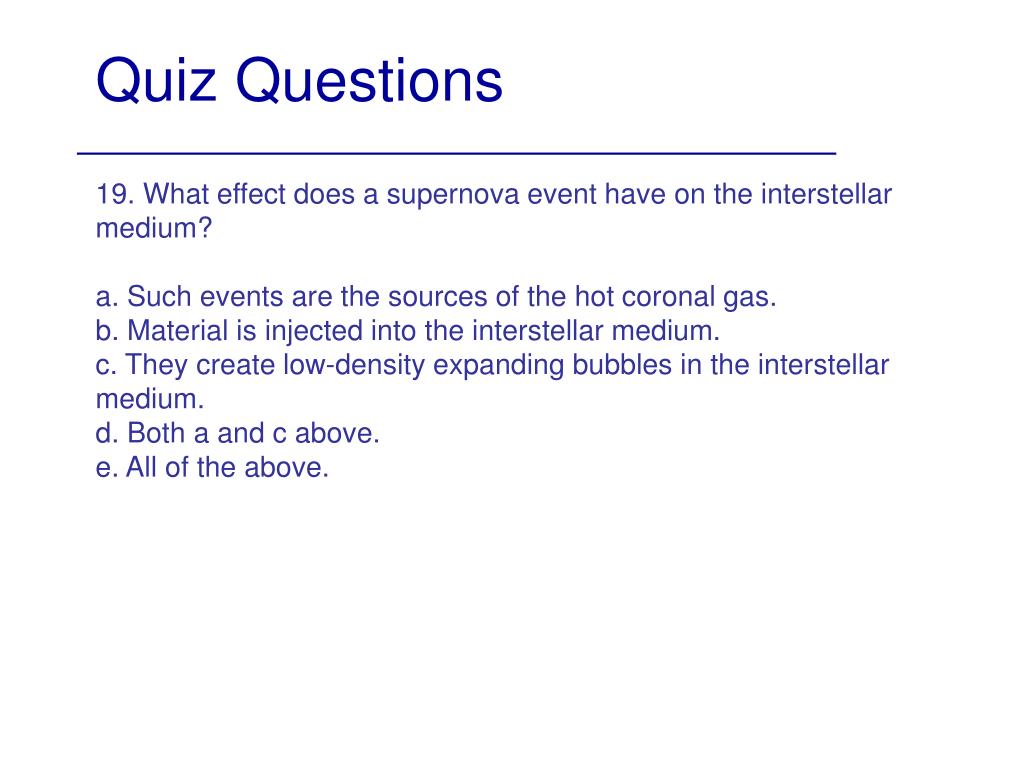 Quiz Questions

19. What effect does a supernova event have on the interstellar medium?

a. Such events are the sources of the hot coronal gas.
b. Material is injected into the interstellar medium.
c. They create low-density expanding bubbles in the interstellar medium.
d. Both a and c above.
e. All of the above.